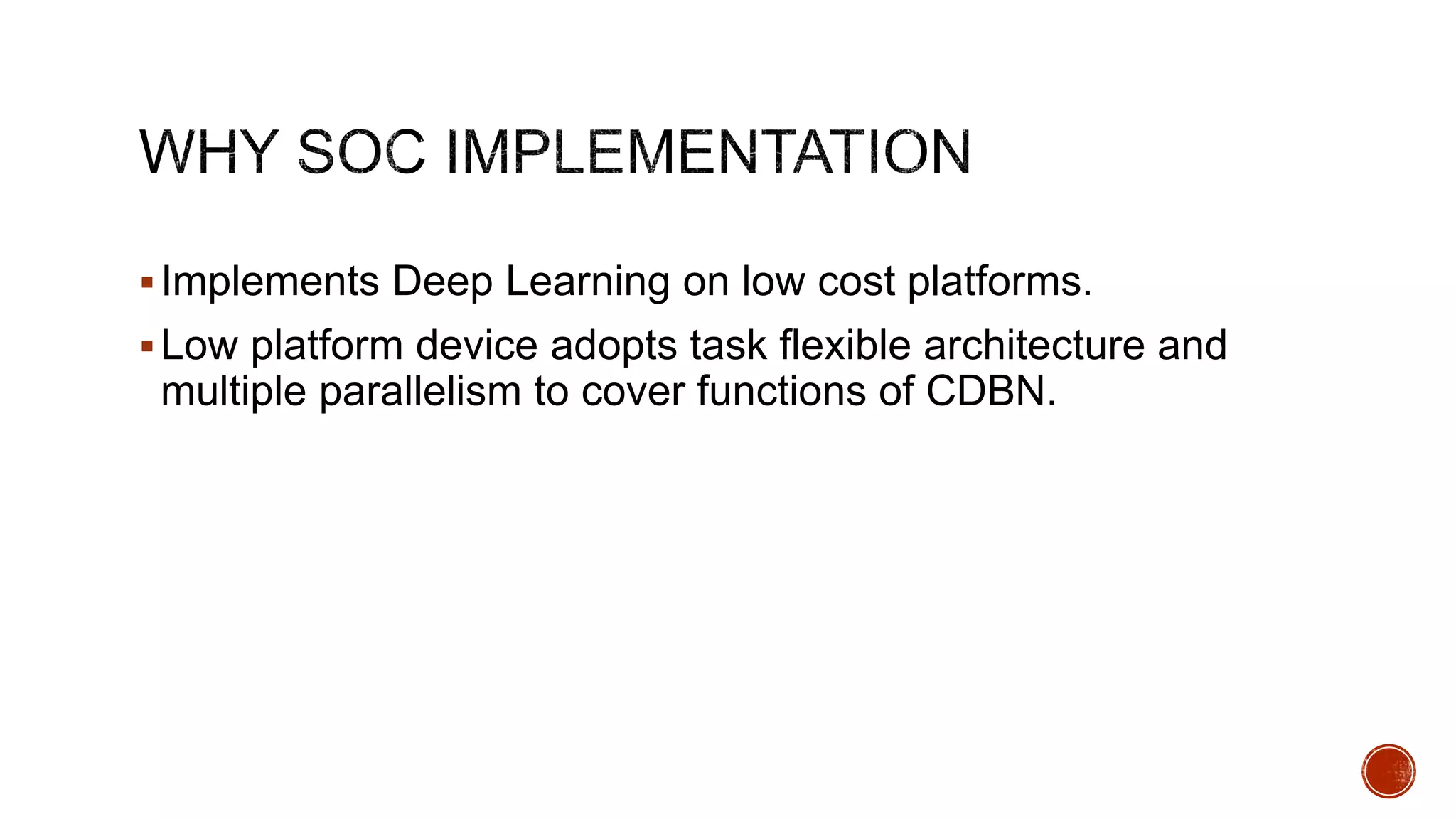 WHY SOC IMPLEMENTATION

▪ Implements Deep Learning on low cost platforms.

▪ Low platform device adopts task flexible architecture and multiple parallelism to cover functions of CDBN.